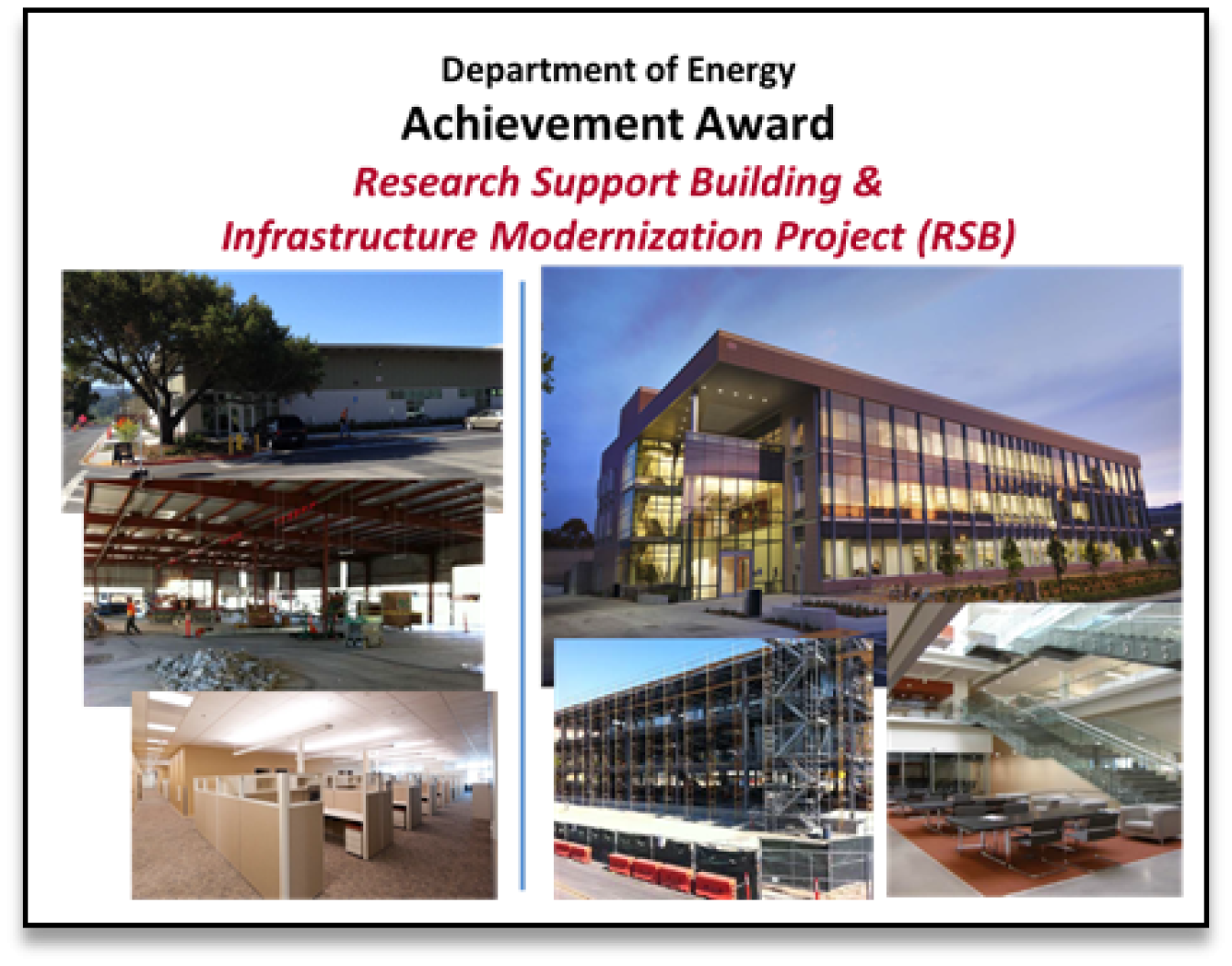 Department of Energy

Achievement Award

Research Support Building & Infrastructure Modernization Project (RSB)